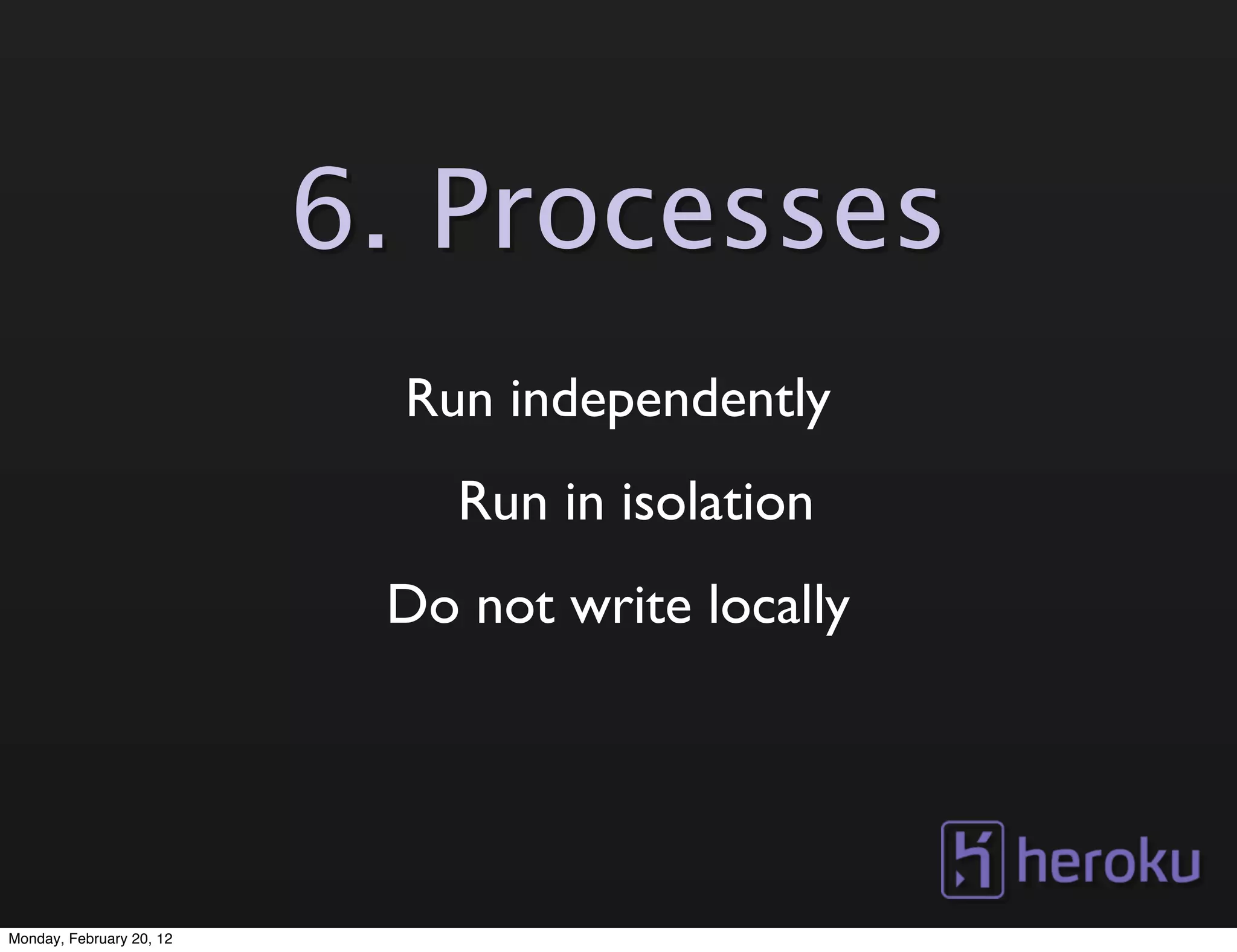 6. Processes

Run independently

Run in isolation

Do not write locally

heroku

Monday, February 20, 12